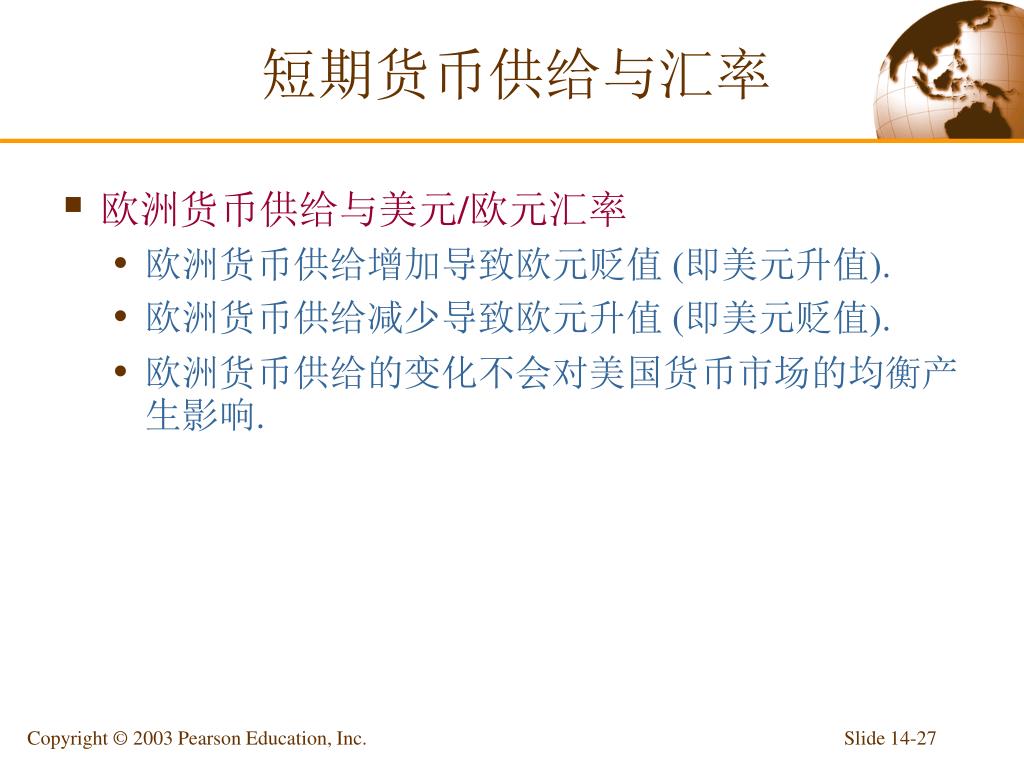 短期货币供给与汇率

▪ 欧洲货币供给与美元/欧元汇率
• 欧洲货币供给增加导致欧元贬值 (即美元升值).
• 欧洲货币供给减少导致欧元升值 (即美元贬值).
• 欧洲货币供给的变化不会对美国货币市场的均衡产生影响.

Copyright © 2003 Pearson Education, Inc.

Slide 14-27